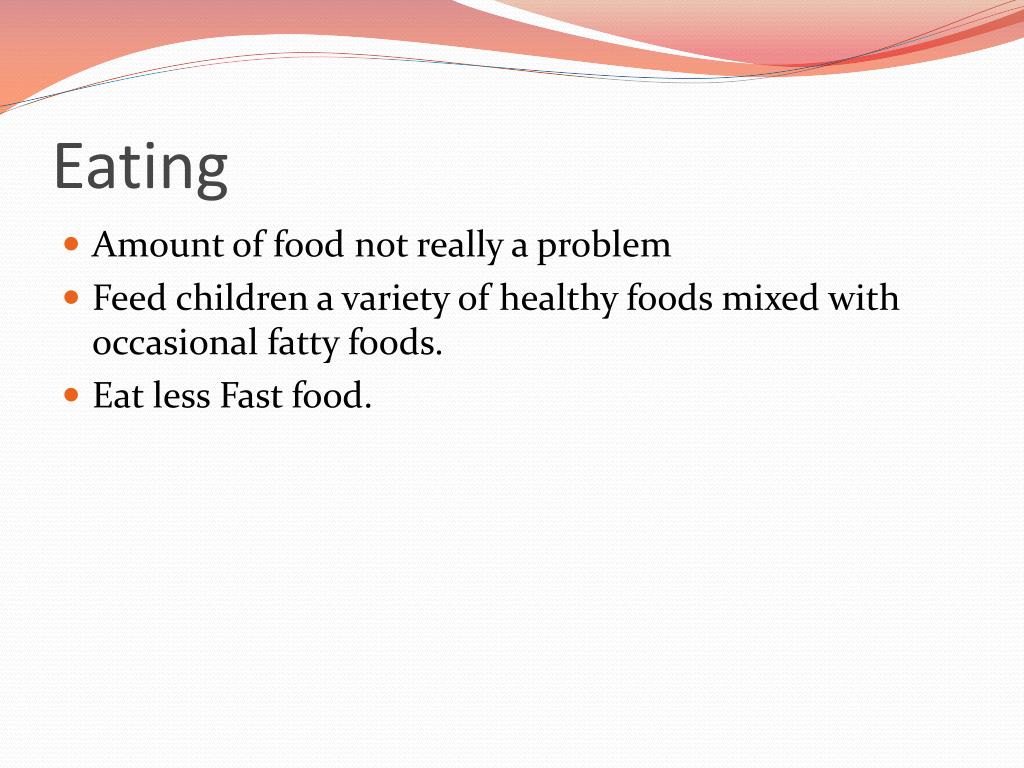 Eating

- Amount of food not really a problem
- Feed children a variety of healthy foods mixed with occasional fatty foods.
- Eat less Fast food.